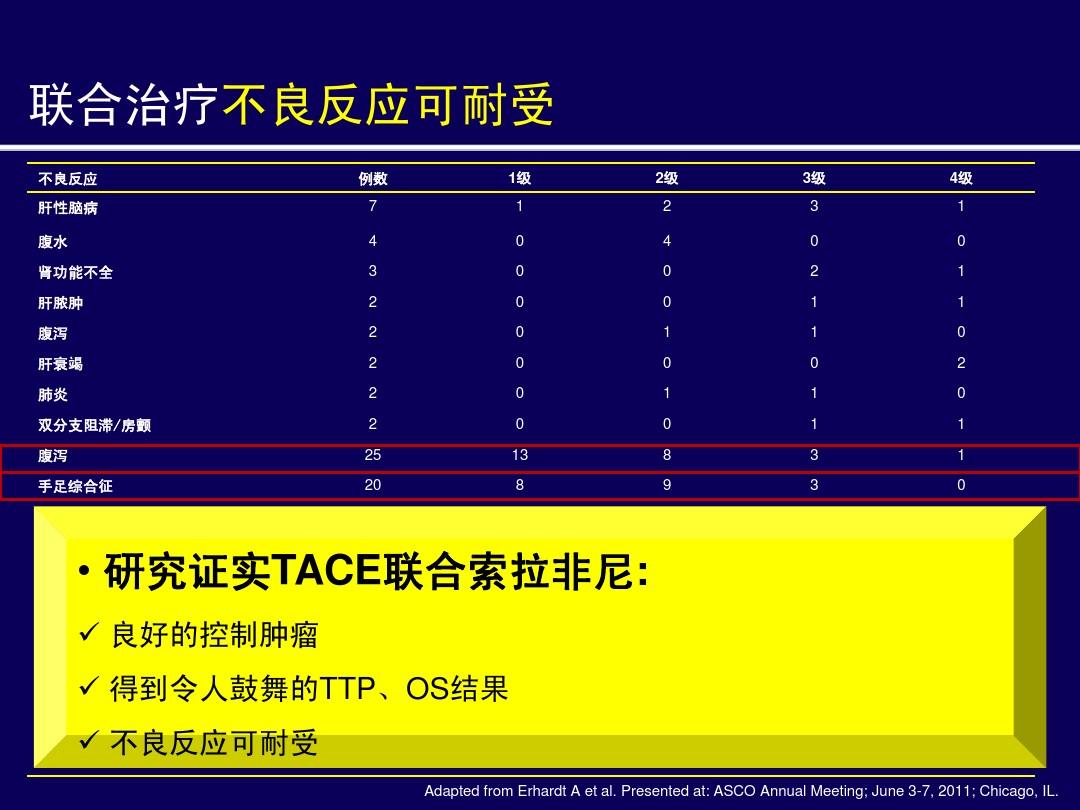 联合治疗不良反应可耐受

| 不良反应 | 例数 | 1级 | 2级 | 3级 | 4级 |
|---|---|---|---|---|---|
| 肝性脑病 | 7 | 1 | 2 | 3 | 1 |
| 腹水 | 4 | 0 | 4 | 0 | 0 |
| 肾功能不全 | 3 | 0 | 0 | 2 | 1 |
| 肝脓肿 | 2 | 0 | 0 | 1 | 1 |
| 腹泻 | 2 | 0 | 1 | 1 | 0 |
| 肝衰竭 | 2 | 0 | 0 | 0 | 2 |
| 肺炎 | 2 | 0 | 1 | 1 | 0 |
| 双分支阻滞/房颤 | 2 | 0 | 0 | 1 | 1 |
| 腹泻 | 25 | 13 | 8 | 3 | 1 |
| 手足综合征 | 20 | 8 | 9 | 3 | 0 |

• 研究证实TACE联合索拉非尼:
✓ 良好的控制肿瘤
✓ 得到令人鼓舞的TTP、OS结果
✓ 不良反应可耐受

Adapted from Erhardt A et al. Presented at: ASCO Annual Meeting; June 3-7, 2011; Chicago, IL.